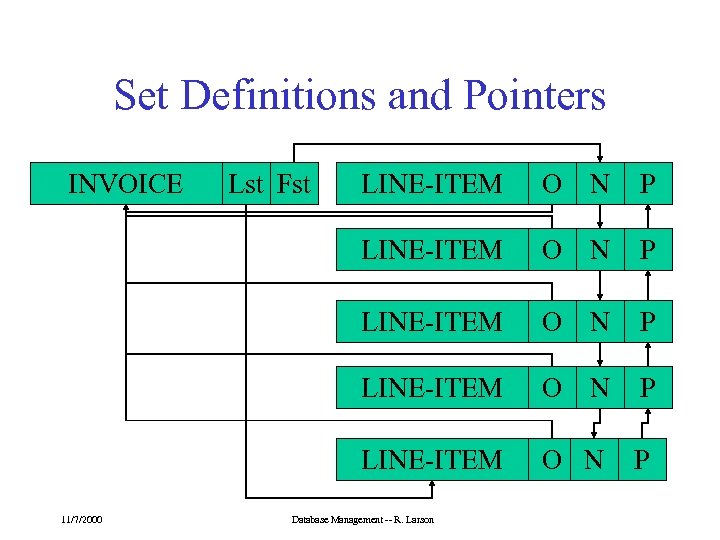 Set Definitions and Pointers

INVOICE Lst Fst

LINE-ITEM O N P

LINE-ITEM O N P

LINE-ITEM O N P

LINE-ITEM O N P

LINE-ITEM O N P

11/7/2000

Database Management -- R. Larson